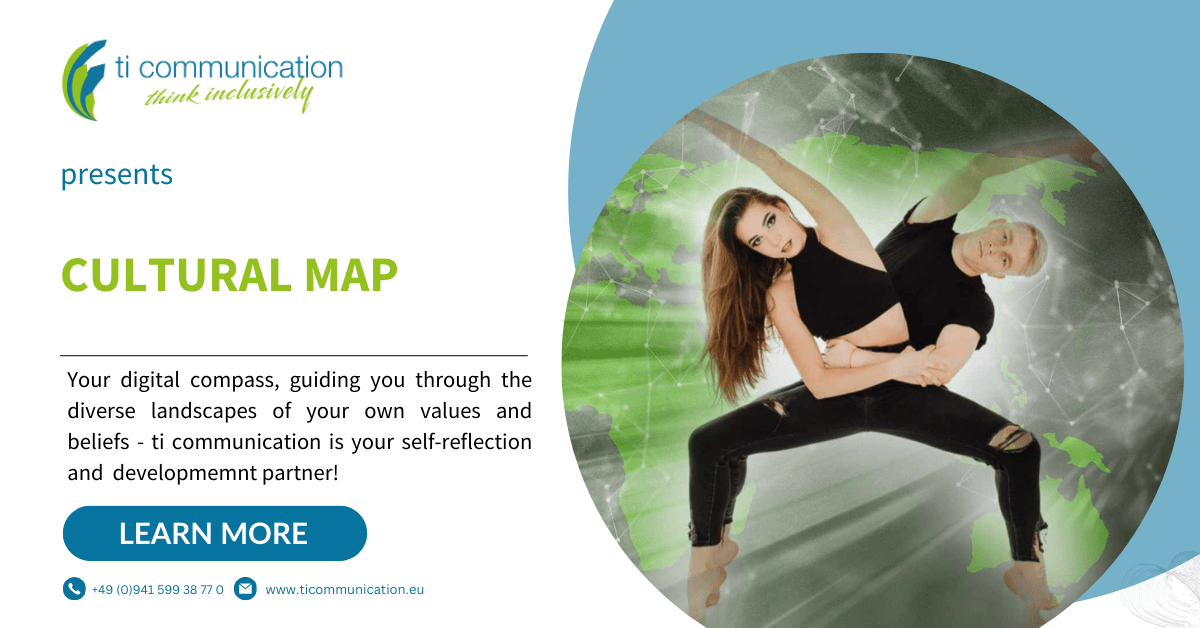 ti communication
think inclusively

presents

CULTURAL MAP

Your digital compass, guiding you through the diverse landscapes of your own values and beliefs - ti communication is your self-reflection and developmemnt partner!

LEARN MORE

+49 (0)941 599 38 77 0
www.ticommunication.eu